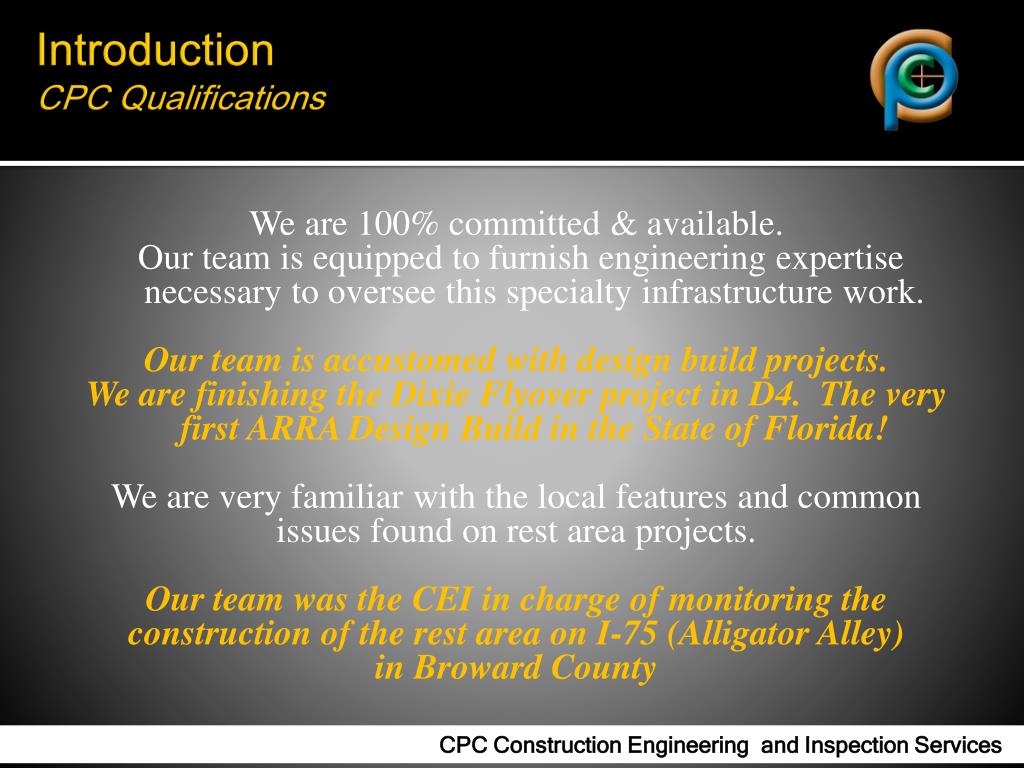 Introduction
CPC Qualifications

We are 100% committed & available.
Our team is equipped to furnish engineering expertise necessary to oversee this specialty infrastructure work.

Our team is accustomed with design build projects.
We are finishing the Dixie Flyover project in D4. The very first ARRA Design Build in the State of Florida!

We are very familiar with the local features and common issues found on rest area projects.

Our team was the CEI in charge of monitoring the construction of the rest area on I-75 (Alligator Alley) in Broward County

CPC Construction Engineering and Inspection Services